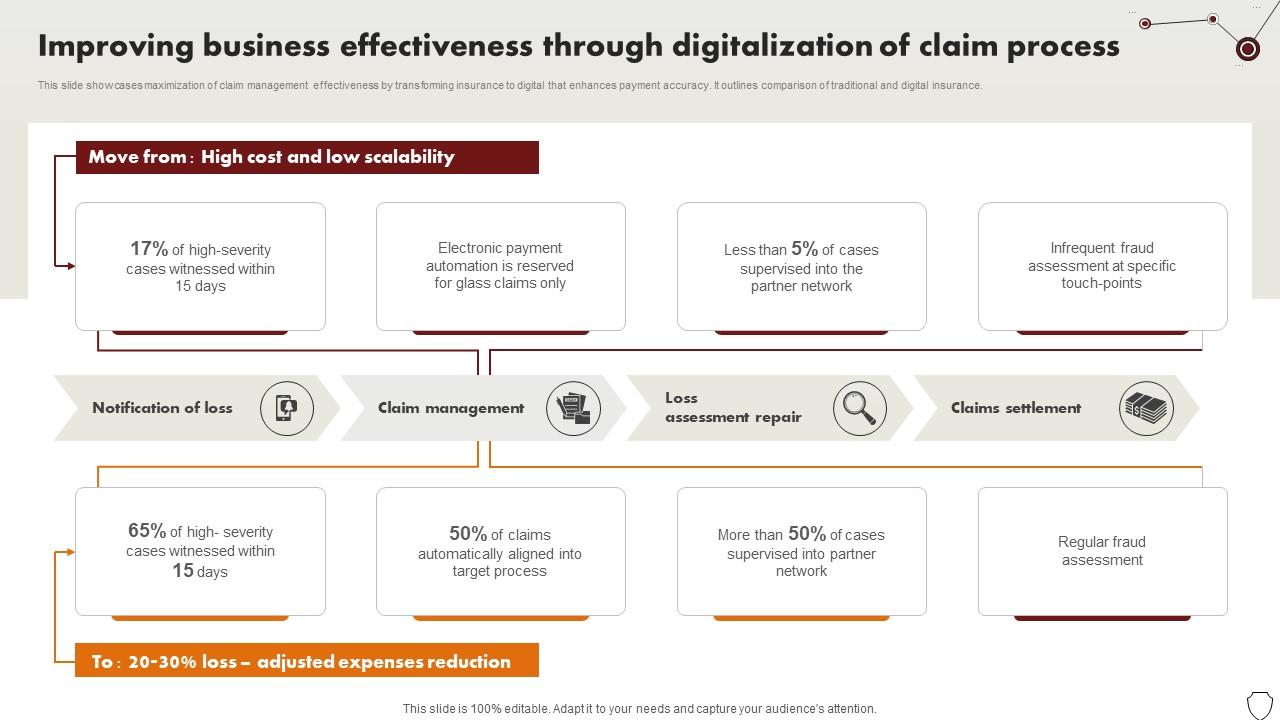 Improving business effectiveness through digitalization of claim process

This slide showcases maximization of claim management effectiveness by transforming insurance to digital that enhances payment accuracy. It outlines comparison of traditional and digital insurance.

Move from : High cost and low scalability

17% of high-severity cases witnessed within 15 days

Electronic payment automation is reserved for glass claims only

Less than 5% of cases supervised into the partner network

Infrequent fraud assessment at specific touch-points

Notification of loss

Claim management

Loss assessment repair

Claims settlement

65% of high- severity cases witnessed within 15 days

50% of claims automatically aligned into target process

More than 50% of cases supervised into partner network

Regular fraud assessment

To : 20-30% loss – adjusted expenses reduction

This slide is 100% editable. Adapt it to your needs and capture your audience's attention.